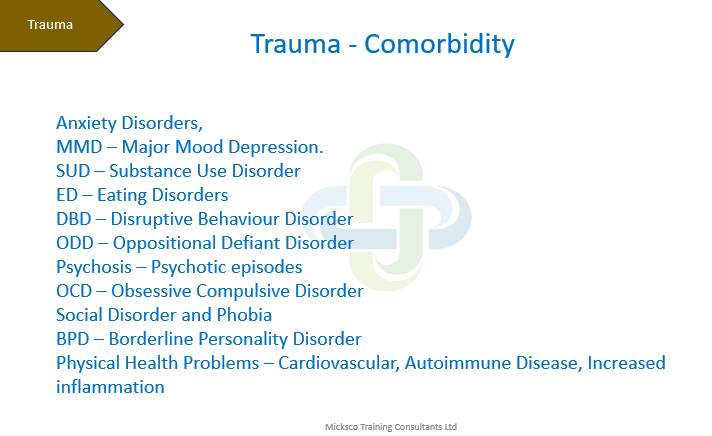 Trauma

Trauma - Comorbidity

Anxiety Disorders,
MMD – Major Mood Depression.
SUD – Substance Use Disorder
ED – Eating Disorders
DBD – Disruptive Behaviour Disorder
ODD – Oppositional Defiant Disorder
Psychosis – Psychotic episodes
OCD – Obsessive Compulsive Disorder
Social Disorder and Phobia
BPD – Borderline Personality Disorder
Physical Health Problems – Cardiovascular, Autoimmune Disease, Increased inflammation

Micksco Training Consultants Ltd